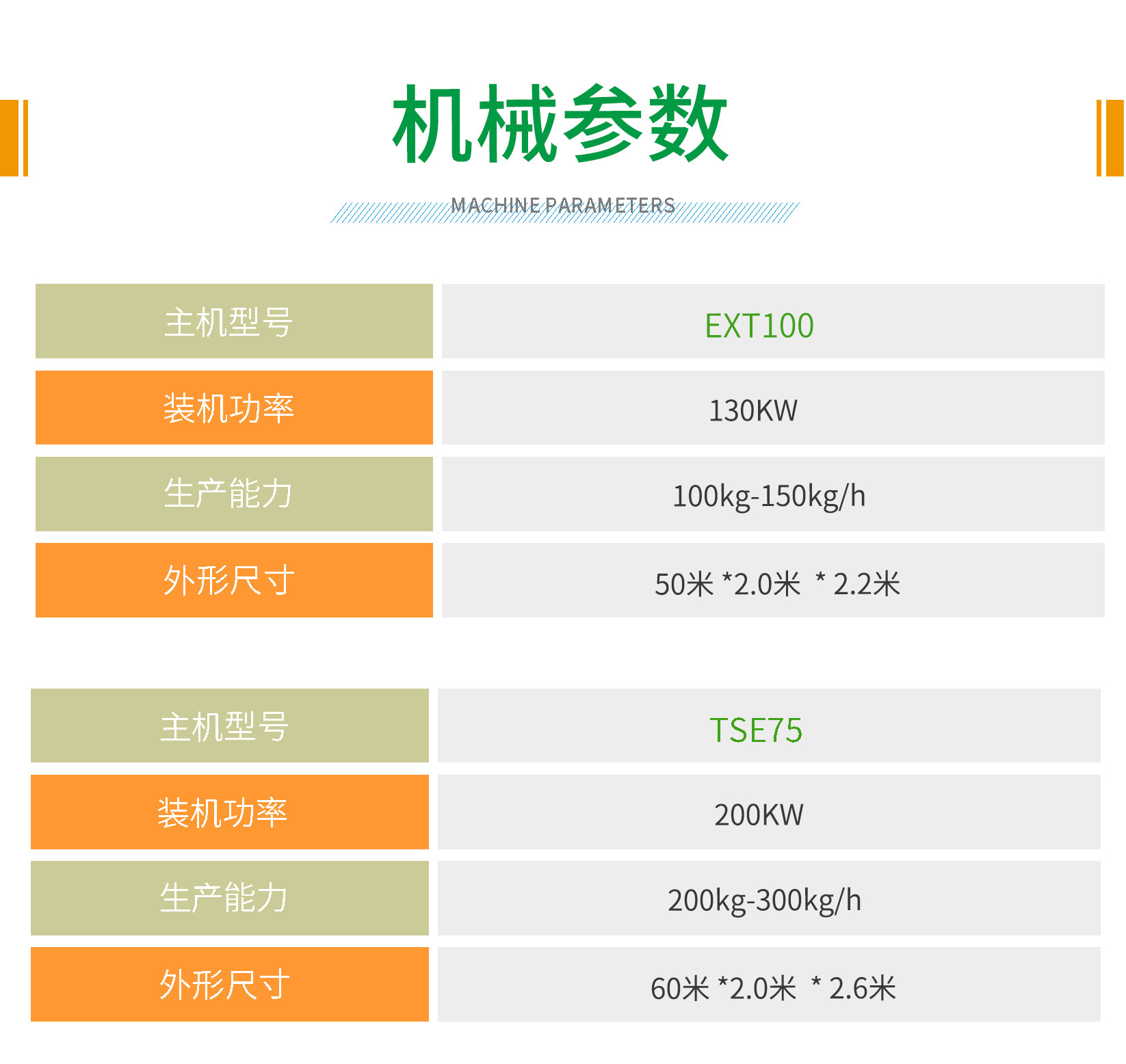 机械参数

MACHINE PARAMETERS

| 主机型号 | EXT100 |
|---|---|
| 装机功率 | 130KW |
| 生产能力 | 100kg-150kg/h |
| 外形尺寸 | 50米 *2.0米 * 2.2米 |

| 主机型号 | TSE75 |
|---|---|
| 装机功率 | 200KW |
| 生产能力 | 200kg-300kg/h |
| 外形尺寸 | 60米 *2.0米 * 2.6米 |